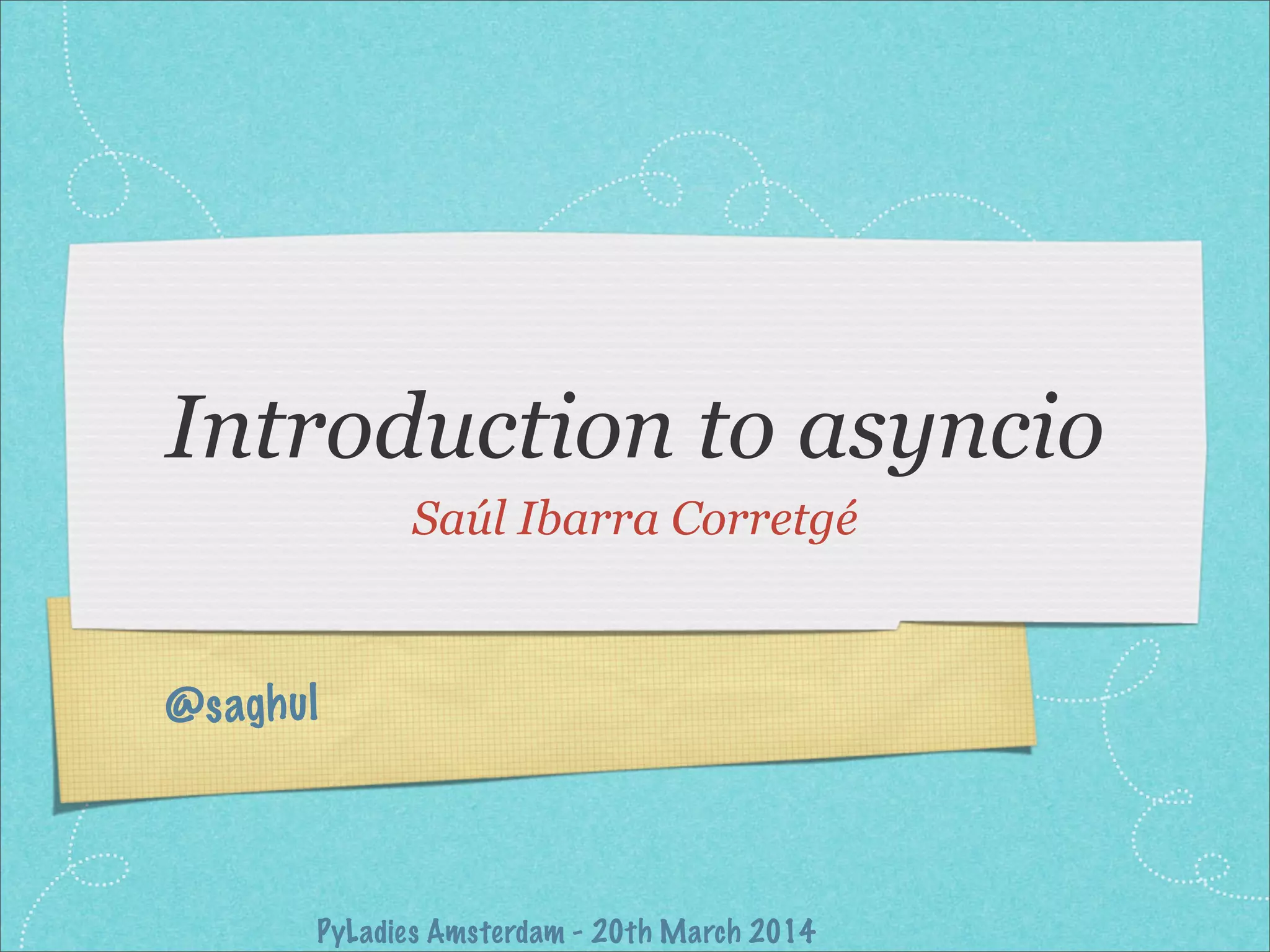 Introduction to asyncio

Saúl Ibarra Corretgé

@saghul

PyLadies Amsterdam - 20th March 2014